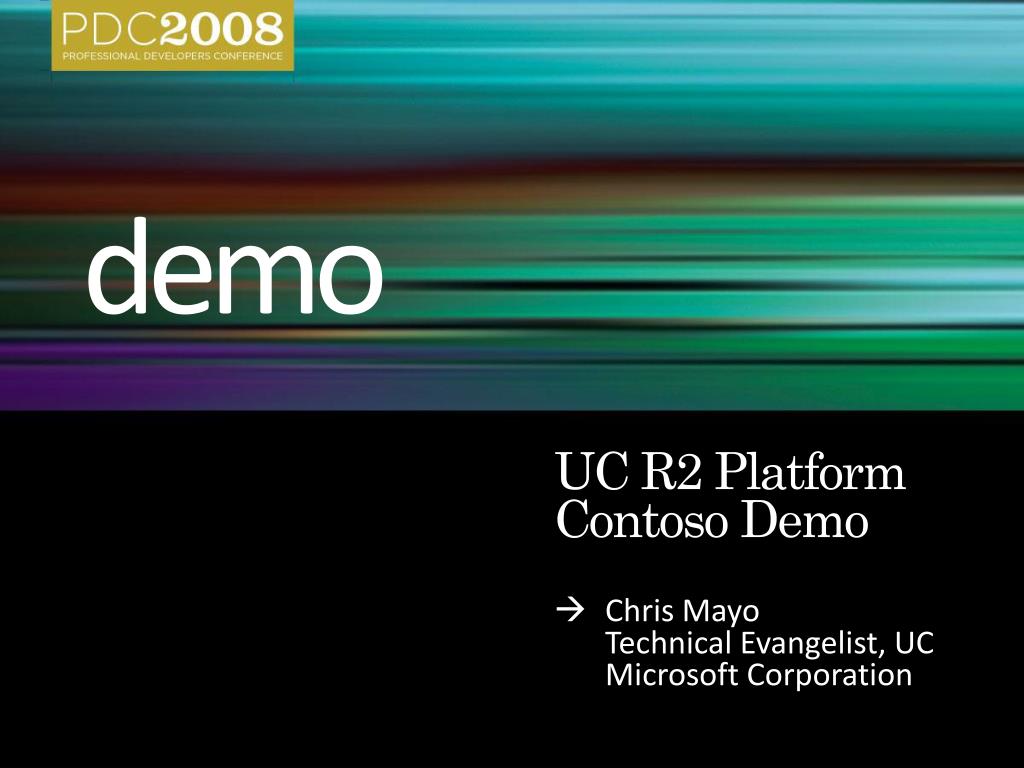 PDC2008
PROFESSIONAL DEVELOPERS CONFERENCE

demo

UC R2 Platform
Contoso Demo

→ Chris Mayo
Technical Evangelist, UC
Microsoft Corporation